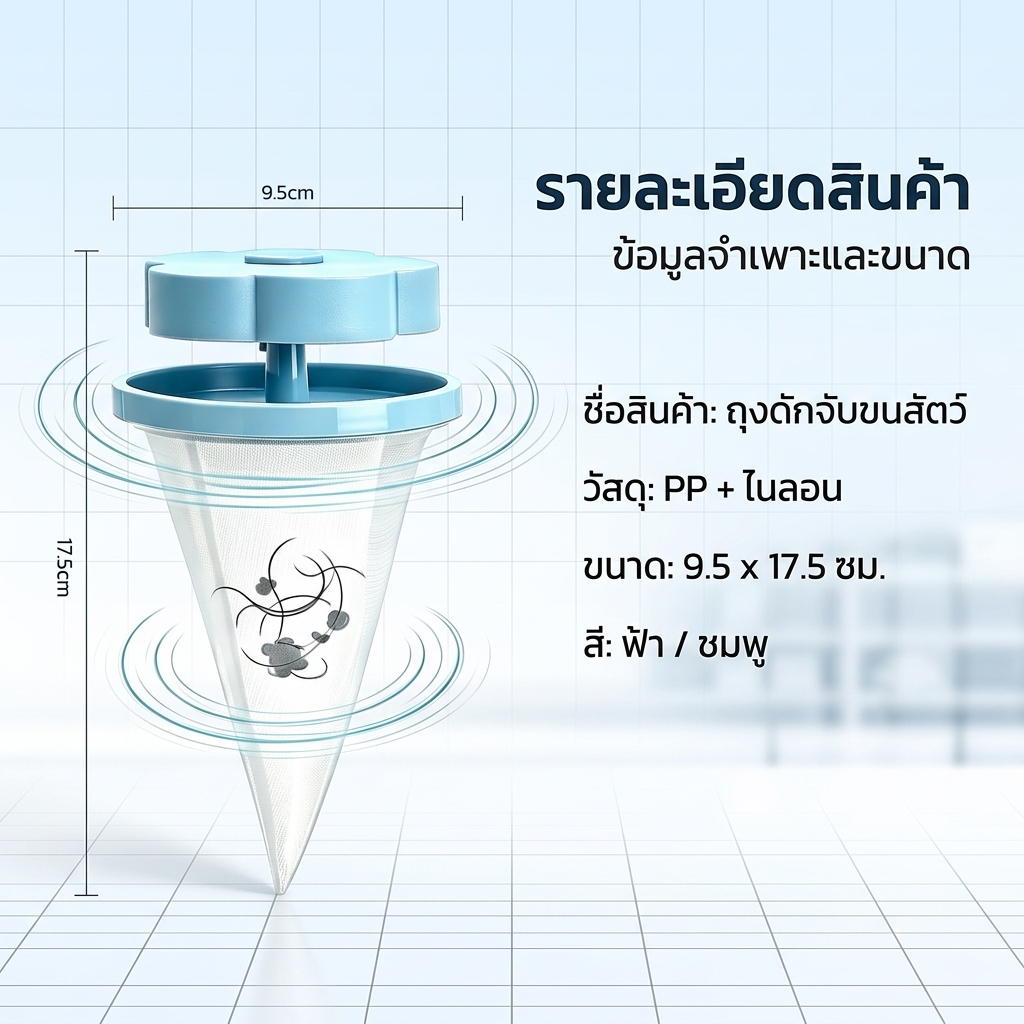 9.5cm

17.5cm

รายละเอียดสินค้า

ข้อมูลจำเพาะและขนาด

ชื่อสินค้า: ถุงดักจับขนสัตว์

วัสดุ: PP + ไนลอน

ขนาด: 9.5 x 17.5 ซม.

สี: ฟ้า / ชมพู